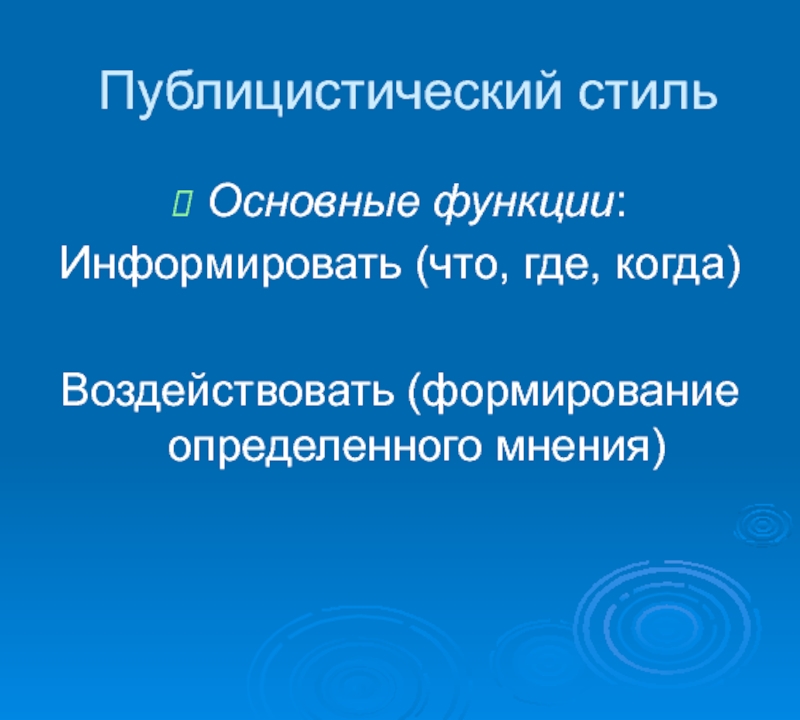 Публицистический стиль

Основные функции:
Информировать (что, где, когда)

Воздействовать (формирование определенного мнения)